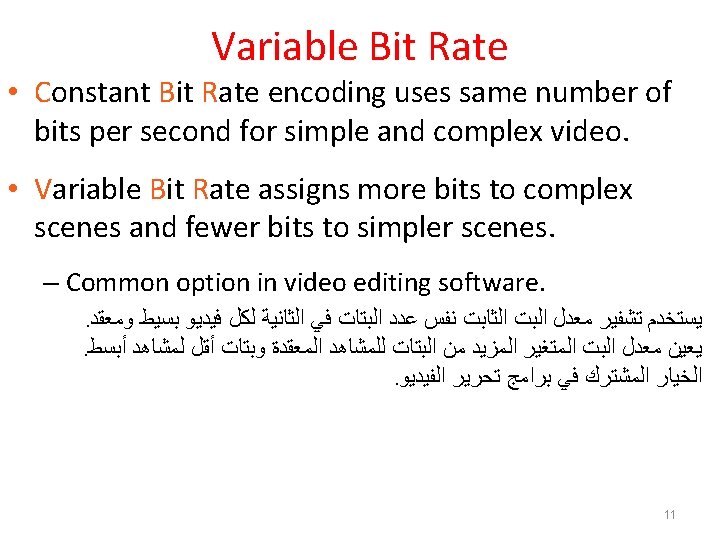 Variable Bit Rate

• Constant Bit Rate encoding uses same number of bits per second for simple and complex video.

• Variable Bit Rate assigns more bits to complex scenes and fewer bits to simpler scenes.

– Common option in video editing software.

يستخدم تشفير معدل البت الثابت نفس عدد البتات في الثانية لكل فيديو بسيط ومعقد.
يعين معدل البت المتغير المزيد من البتات للمشاهد المعقدة وبتات أقل لمشاهد أبسط.
الخيار المشترك في برامج تحرير الفيديو.

11